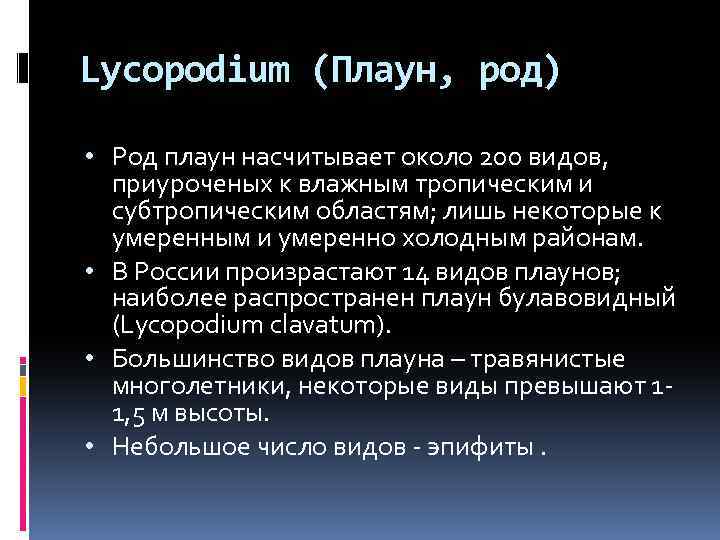 Lycopodium (Плаун, род)

• Род плаун насчитывает около 200 видов, приуроченых к влажным тропическим и субтропическим областям; лишь некоторые к умеренным и умеренно холодным районам.
• В России произрастают 14 видов плаунов; наиболее распространен плаун булавовидный (Lycopodium clavatum).
• Большинство видов плауна – травянистые многолетники, некоторые виды превышают 1-1,5 м высоты.
• Небольшое число видов - эпифиты .